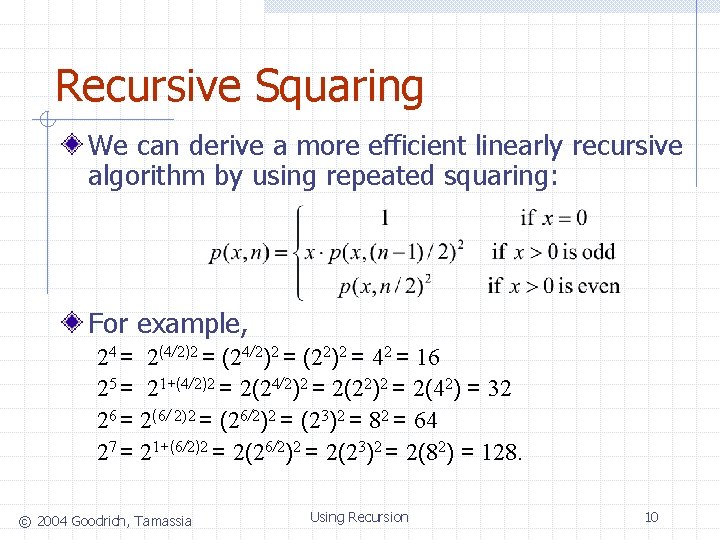 Recursive Squaring

We can derive a more efficient linearly recursive algorithm by using repeated squaring:

$p(x,n) = \begin{cases} 1 & \text{if } x = 0 \\ x \cdot p(x,(n-1)/2)^2 & \text{if } x > 0 \text{ is odd} \\ p(x,n/2)^2 & \text{if } x > 0 \text{ is even} \end{cases}$

For example,

$2^4 = 2^{(4/2)2} = (2^{4/2})^2 = (2^2)^2 = 4^2 = 16$

$2^5 = 2^{1+(4/2)2} = 2(2^{4/2})^2 = 2(2^2)^2 = 2(4^2) = 32$

$2^6 = 2^{(6/2)2} = (2^{6/2})^2 = (2^3)^2 = 8^2 = 64$

$2^7 = 2^{1+(6/2)2} = 2(2^{6/2})^2 = 2(2^3)^2 = 2(8^2) = 128.$

© 2004 Goodrich, Tamassia

Using Recursion

10